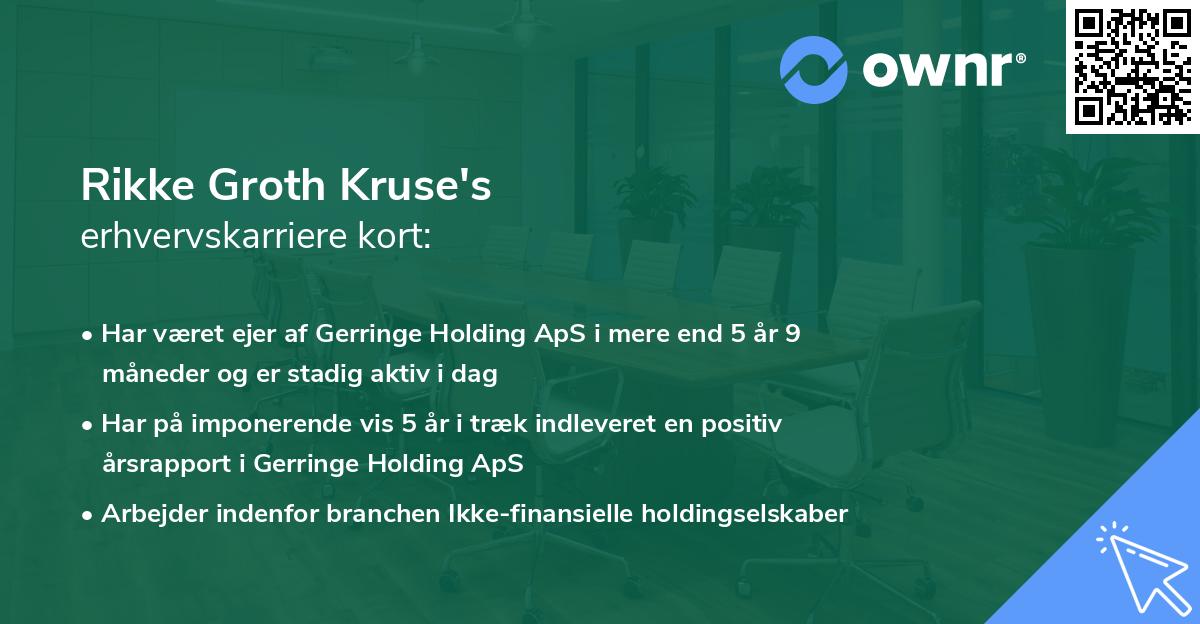 ownr®

Rikke Groth Kruse's
erhvervskarriere kort:

• Har været ejer af Gerringe Holding ApS i mere end 5 år 9 måneder og er stadig aktiv i dag

• Har på imponerende vis 5 år i træk indleveret en positiv årsrapport i Gerringe Holding ApS

• Arbejder indenfor branchen Ikke-finansielle holdingselskaber